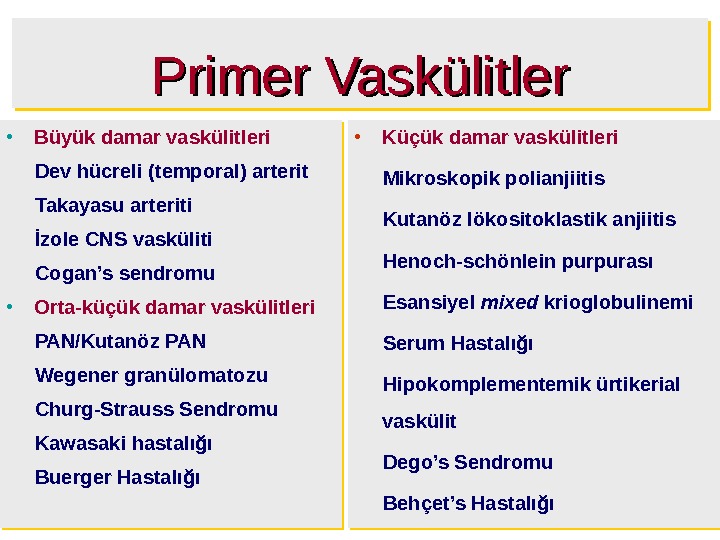 Primer Vaskülitler

• Büyük damar vaskülitleri
Dev hücreli (temporal) arterit
Takayasu arteriti
İzole CNS vasküliti
Cogan’s sendromu
• Orta-küçük damar vaskülitleri
PAN/Kutanöz PAN
Wegener granülomatozu
Churg-Strauss Sendromu
Kawasaki hastalığı
Buerger Hastalığı

• Küçük damar vaskülitleri
Mikroskopik polianjiitis
Kutanöz lökositoklastik anjiitis
Henoch-schönlein purpurası
Esansiyel mixed krioglobulinemi
Serum Hastalığı
Hipokomplementemik ürtikerial vaskülit
Dego’s Sendromu
Behçet’s Hastalığı